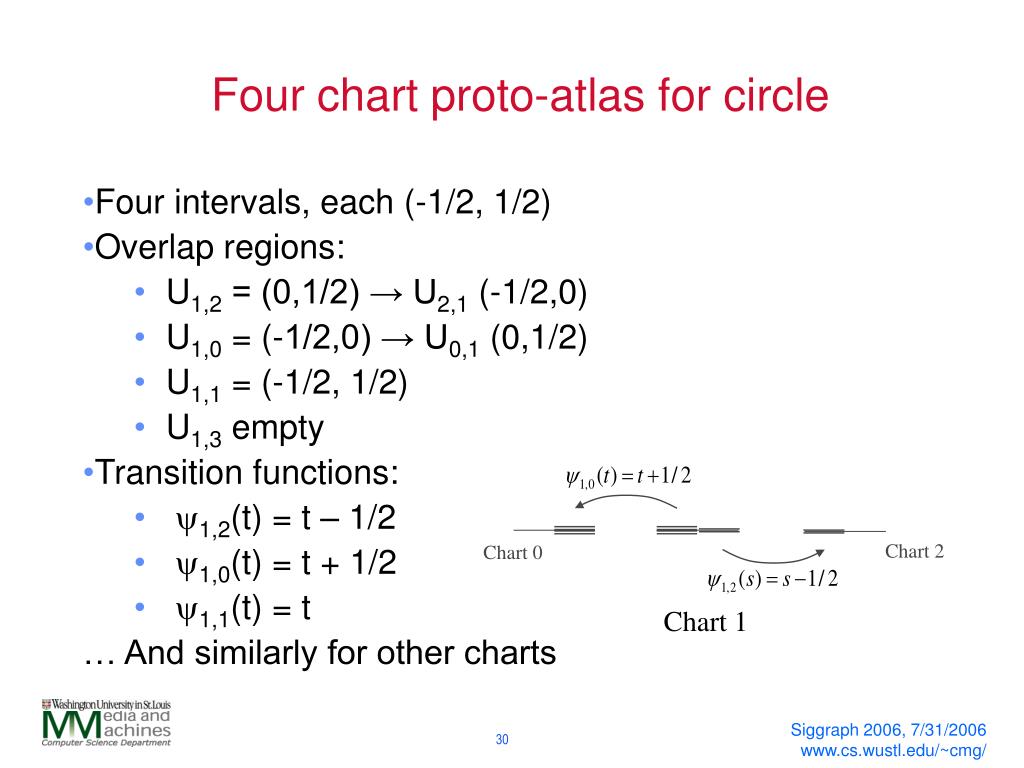 Four chart proto-atlas for circle

•Four intervals, each (-1/2, 1/2)
•Overlap regions:
• $U_{1,2}$ = (0,1/2) → $U_{2,1}$ (-1/2,0)
• $U_{1,0}$ = (-1/2,0) → $U_{0,1}$ (0,1/2)
• $U_{1,1}$ = (-1/2, 1/2)
• $U_{1,3}$ empty
•Transition functions:
• $\psi_{1,2}$(t) = t – 1/2
• $\psi_{1,0}$(t) = t + 1/2
• $\psi_{1,1}$(t) = t
… And similarly for other charts

$\psi_{1,0}(t) = t + 1/2$

Chart 0

Chart 2

$\psi_{1,2}(s) = s - 1/2$

Chart 1

Washington University in St.Louis
Media and Machines
Computer Science Department

30

Siggraph 2006, 7/31/2006
www.cs.wustl.edu/~cmg/